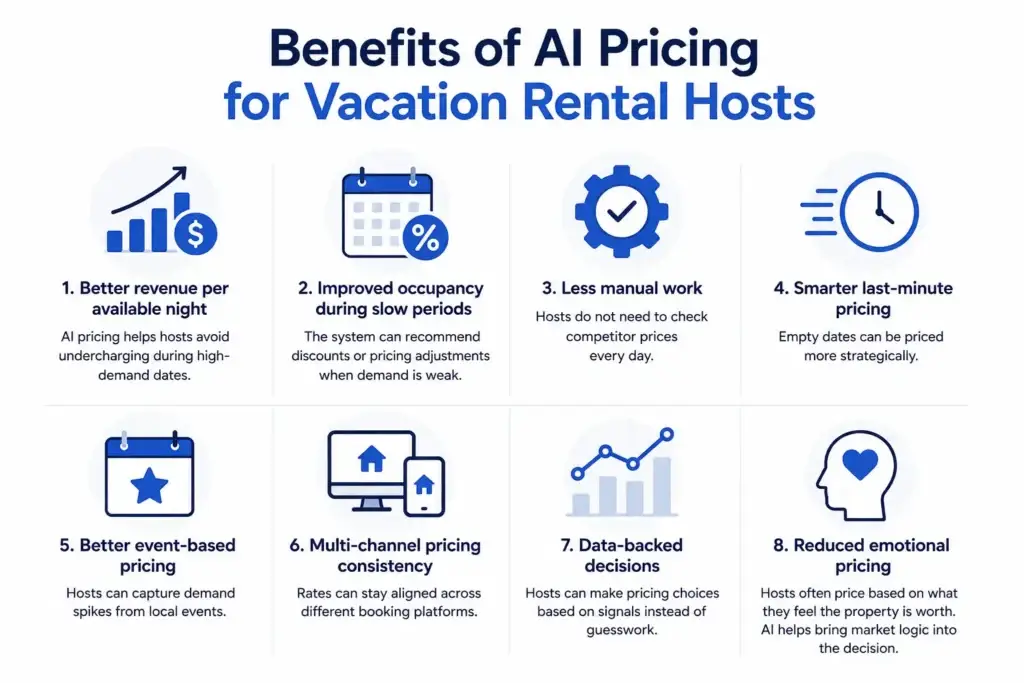 Benefits of AI Pricing for Vacation Rental Hosts

$

1. Better revenue per available night

AI pricing helps hosts avoid undercharging during high-demand dates.

%

2. Improved occupancy during slow periods

The system can recommend discounts or pricing adjustments when demand is weak.

3. Less manual work

Hosts do not need to check competitor prices every day.

4. Smarter last-minute pricing

Empty dates can be priced more strategically.

5. Better event-based pricing

Hosts can capture demand spikes from local events.

6. Multi-channel pricing consistency

Rates can stay aligned across different booking platforms.

7. Data-backed decisions

Hosts can make pricing choices based on signals instead of guesswork.

8. Reduced emotional pricing

Hosts often price based on what they feel the property is worth. AI helps bring market logic into the decision.